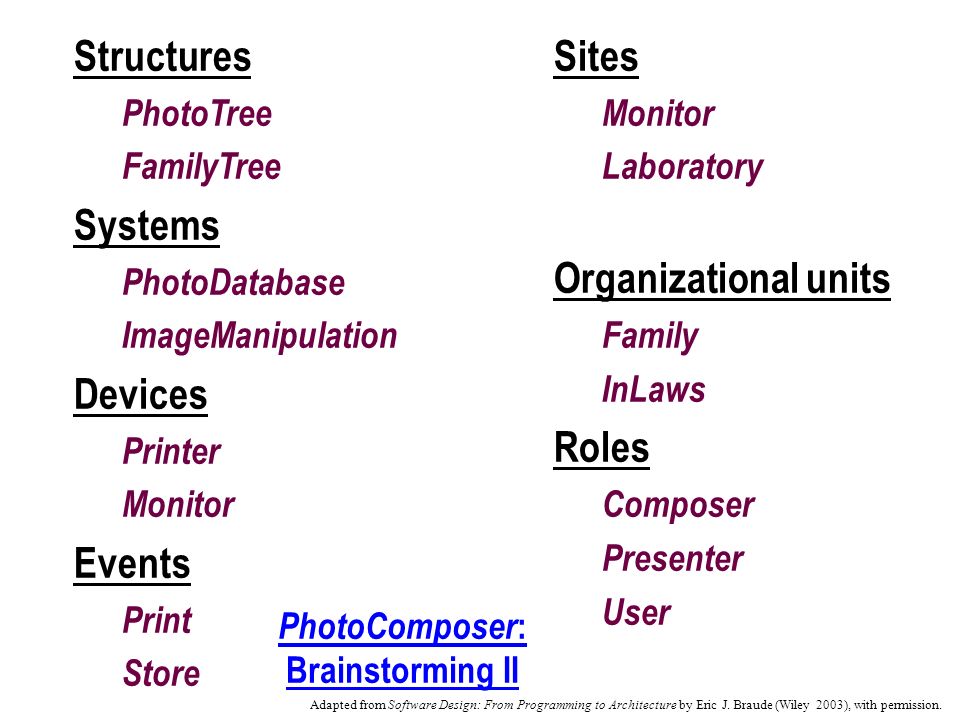 Structures
PhotoTree
FamilyTree
Systems
PhotoDatabase
ImageManipulation
Devices
Printer
Monitor
Events
Print
Store

Sites
Monitor
Laboratory

Organizational units
Family
InLaws
Roles
Composer
Presenter
User

PhotoComposer: Brainstorming II

Adapted from Software Design: From Programming to Architecture by Eric J. Braude (Wiley 2003), with permission.